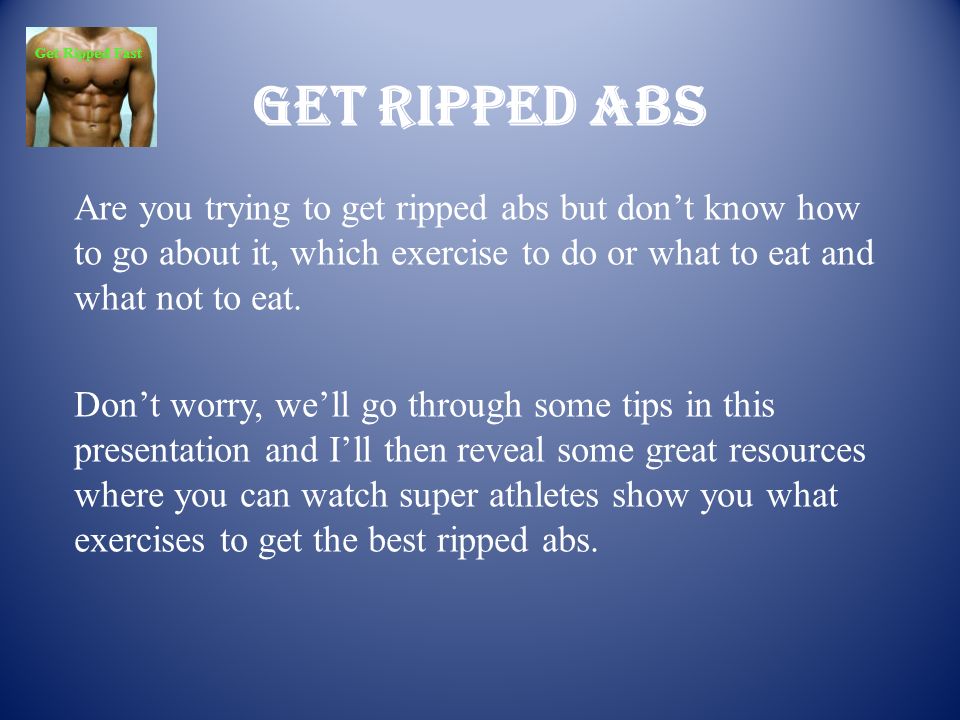 Get Ripped Fast

GET RIPPED ABS

Are you trying to get ripped abs but don’t know how to go about it, which exercise to do or what to eat and what not to eat.

Don’t worry, we’ll go through some tips in this presentation and I’ll then reveal some great resources where you can watch super athletes show you what exercises to get the best ripped abs.